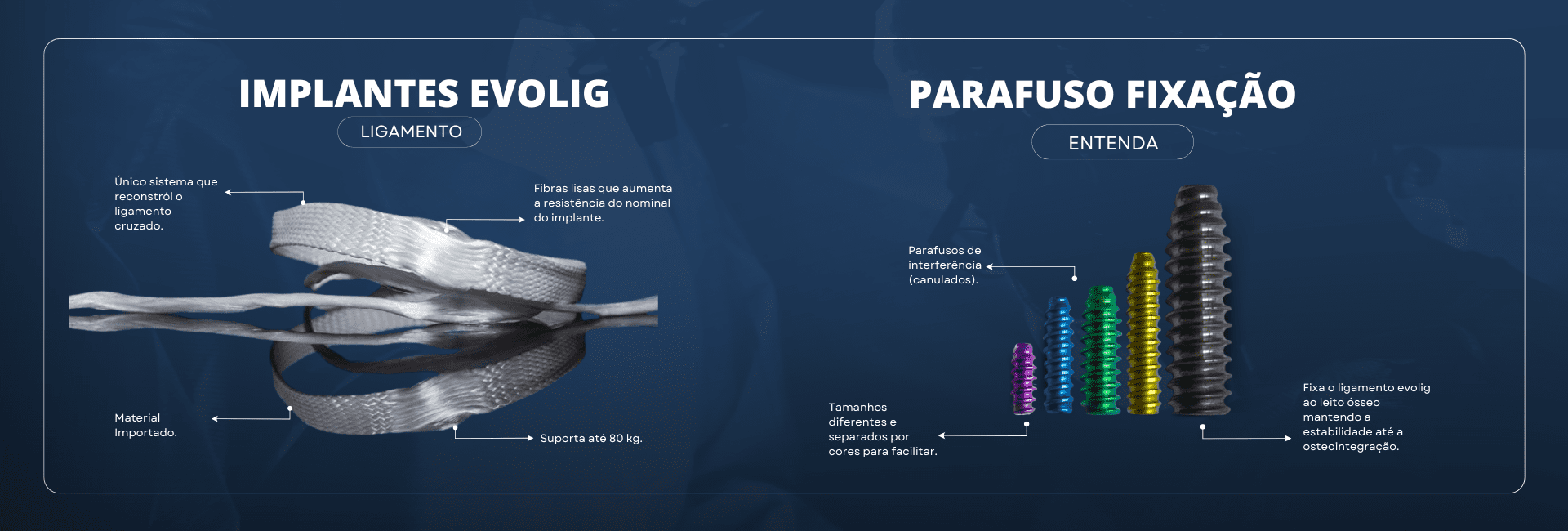 IMPLANTES EVOLIG

LIGAMENTO

Único sistema que reconstrói o ligamento cruzado.

Fibras lisas que aumenta a resistência do nominal do implante.

Material Importado.

Suporta até 80 kg.

PARAFUSO FIXAÇÃO

ENTENDA

Parafusos de interferência (canulados).

Tamanhos diferentes e separados por cores para facilitar.

Fixa o ligamento evolig ao leito ósseo mantendo a estabilidade até a osteointegração.